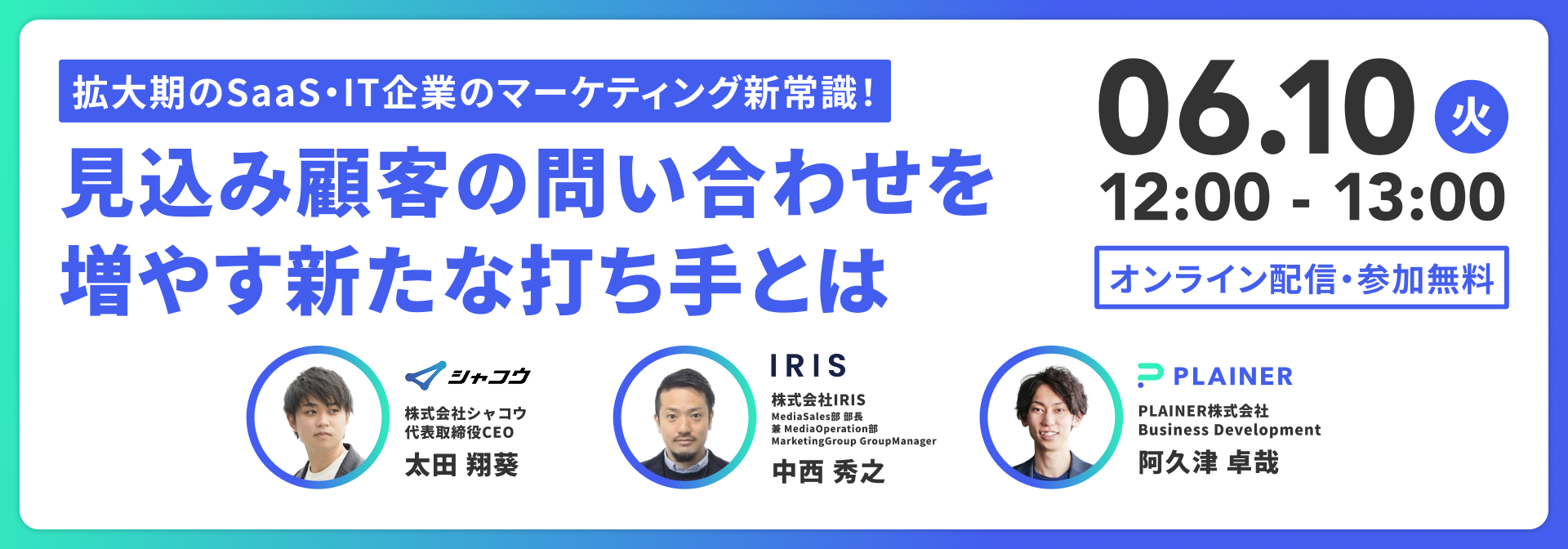 拡大期のSaaS・IT企業のマーケティング新常識！

見込み顧客の問い合わせを増やす新たな打ち手とは

06.10 火
12:00 - 13:00

オンライン配信・参加無料

シャコウ
株式会社シャコウ
代表取締役CEO
太田 翔葵

IRIS
株式会社IRIS
MediaSales部 部長
兼 MediaOperation部
MarketingGroup GroupManager
中西 秀之

PLAINER
PLAINER株式会社
Business Development
阿久津 卓哉